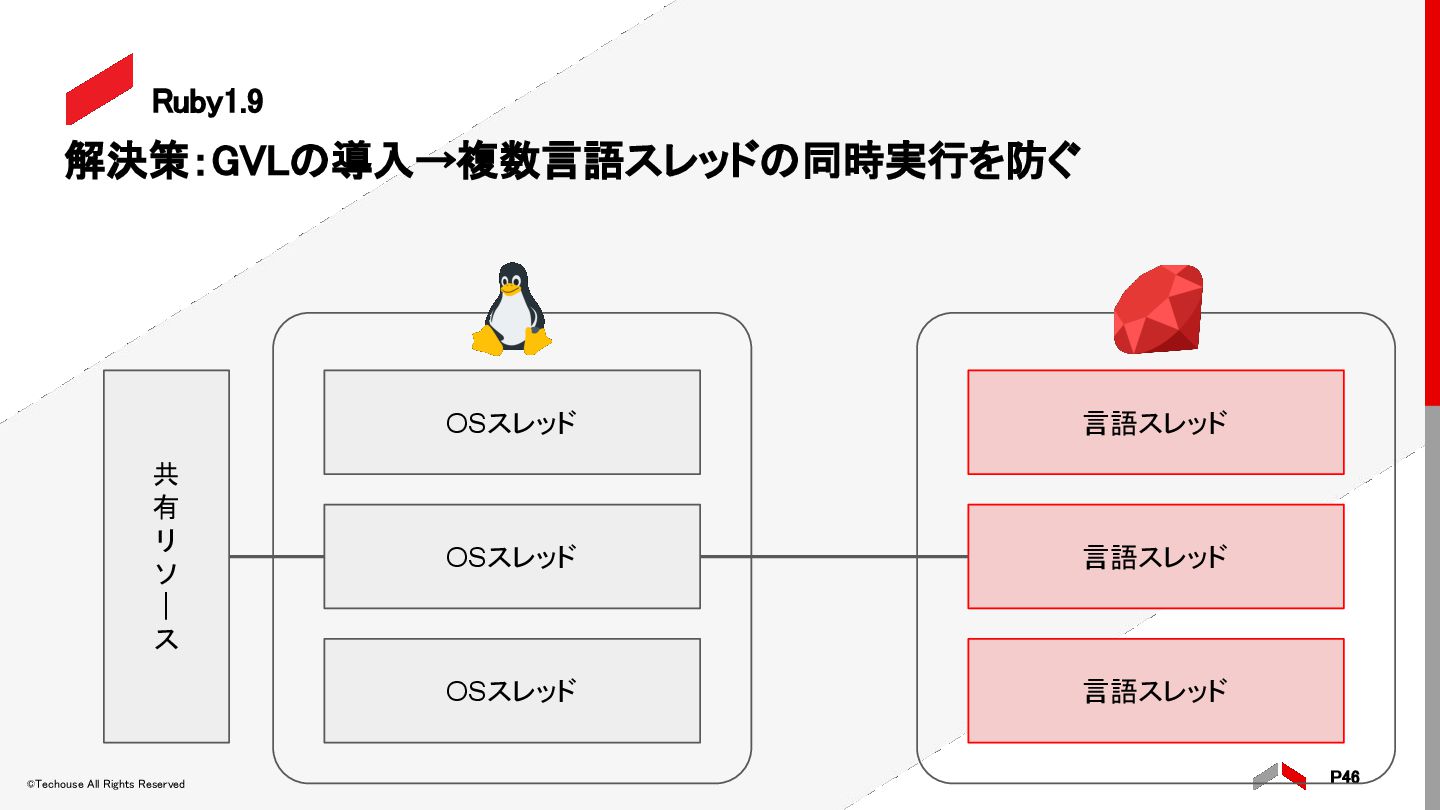 Ruby1.9

解決策：GVLの導入→複数言語スレッドの同時実行を防ぐ

共有リソース

OSスレッド

OSスレッド

OSスレッド

言語スレッド

言語スレッド

言語スレッド

©Techouse All Rights Reserved

P46